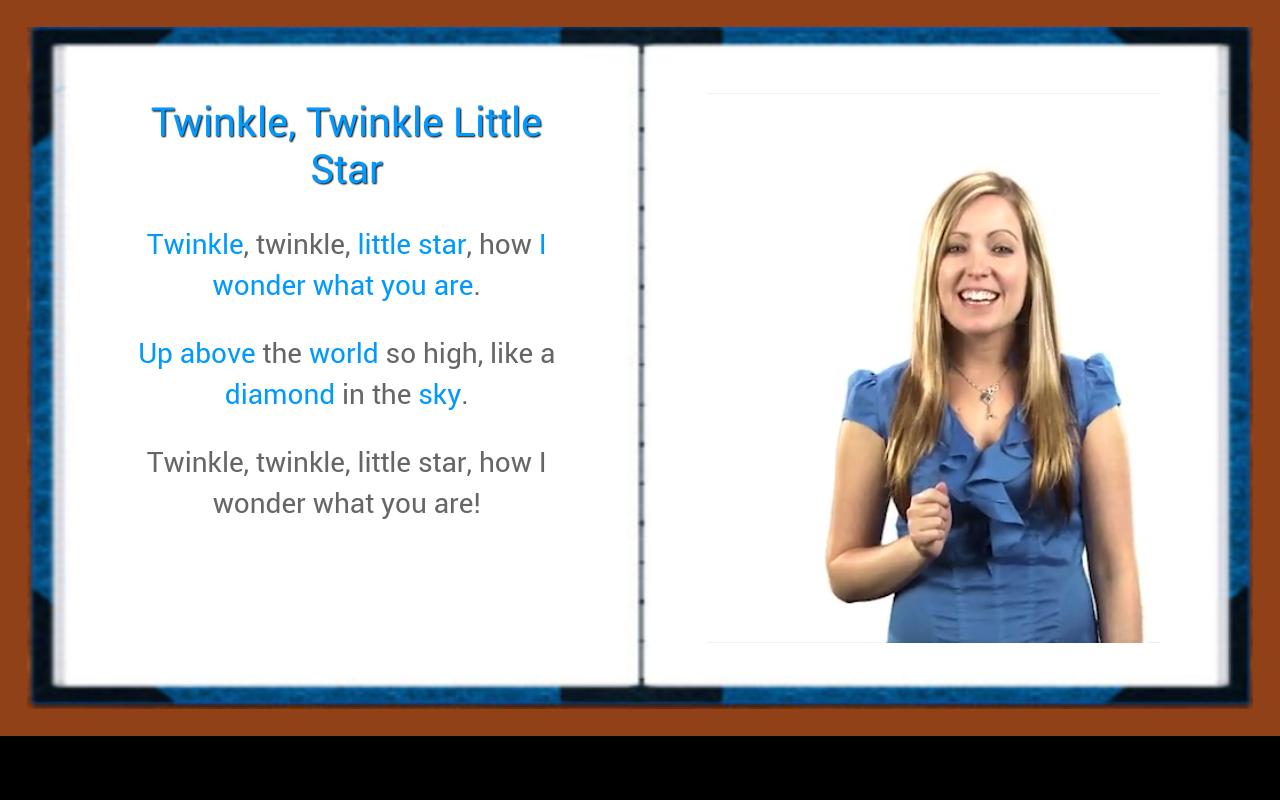 Twinkle, Twinkle Little Star

Twinkle, twinkle, little star, how I wonder what you are.

Up above the world so high, like a diamond in the sky.

Twinkle, twinkle, little star, how I wonder what you are!